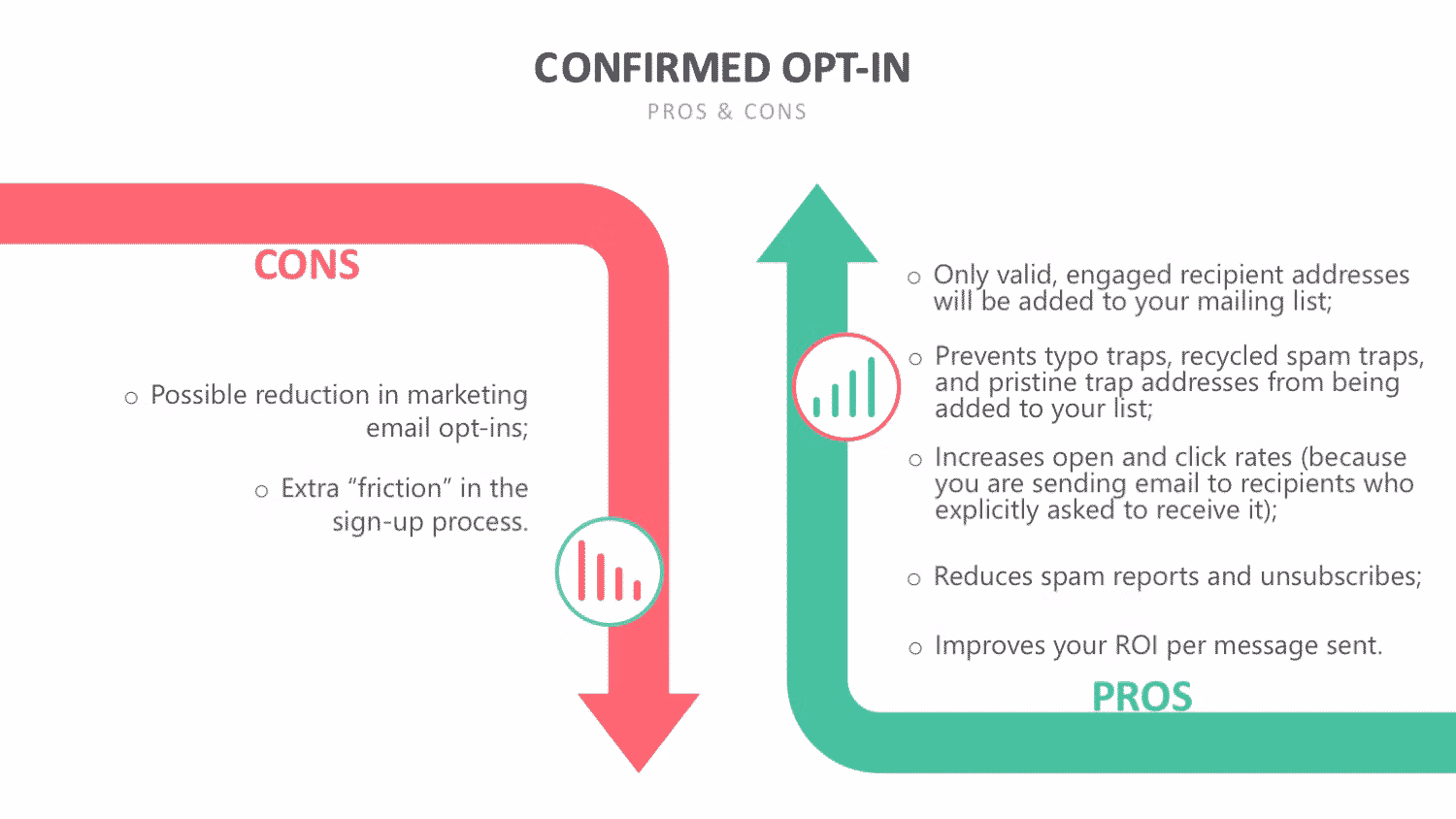 CONFIRMED OPT-IN

PROS & CONS

CONS

o Possible reduction in marketing email opt-ins;

o Extra “friction” in the sign-up process.

o Only valid, engaged recipient addresses will be added to your mailing list;

o Prevents typo traps, recycled spam traps, and pristine trap addresses from being added to your list;

o Increases open and click rates (because you are sending email to recipients who explicitly asked to receive it);

o Reduces spam reports and unsubscribes;

o Improves your ROI per message sent.

PROS